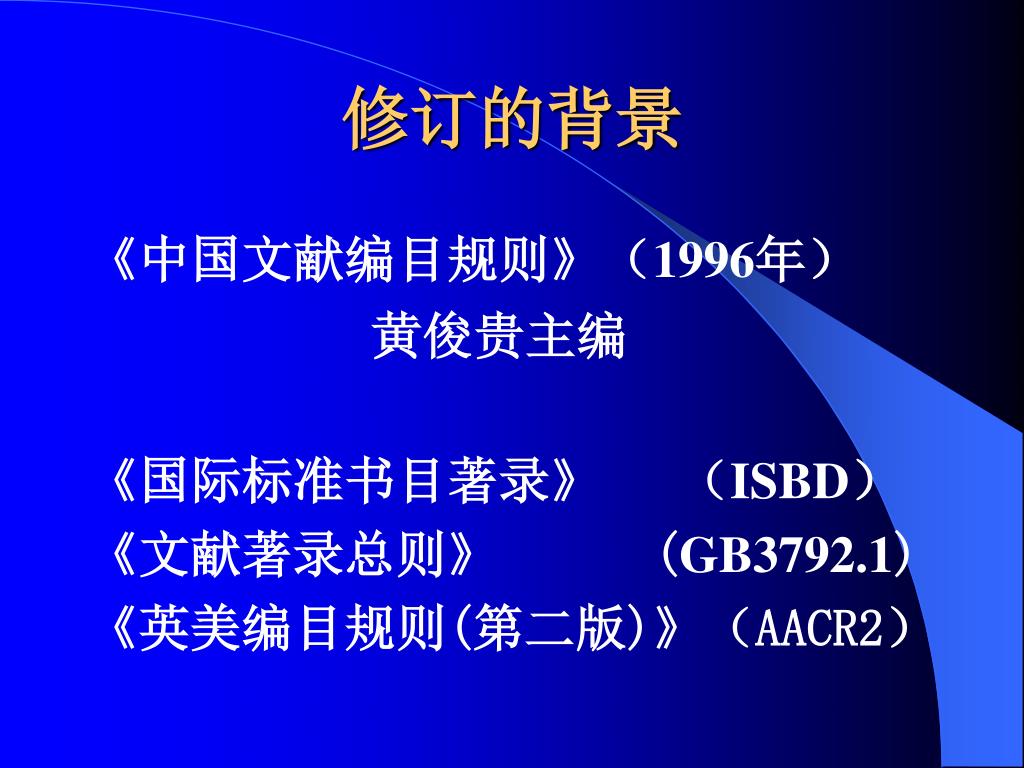 修订的背景

《中国文献编目规则》（1996年）
黄俊贵主编

《国际标准书目著录》 （ISBD）
《文献著录总则》 （GB3792.1）
《英美编目规则(第二版)》（AACR2）